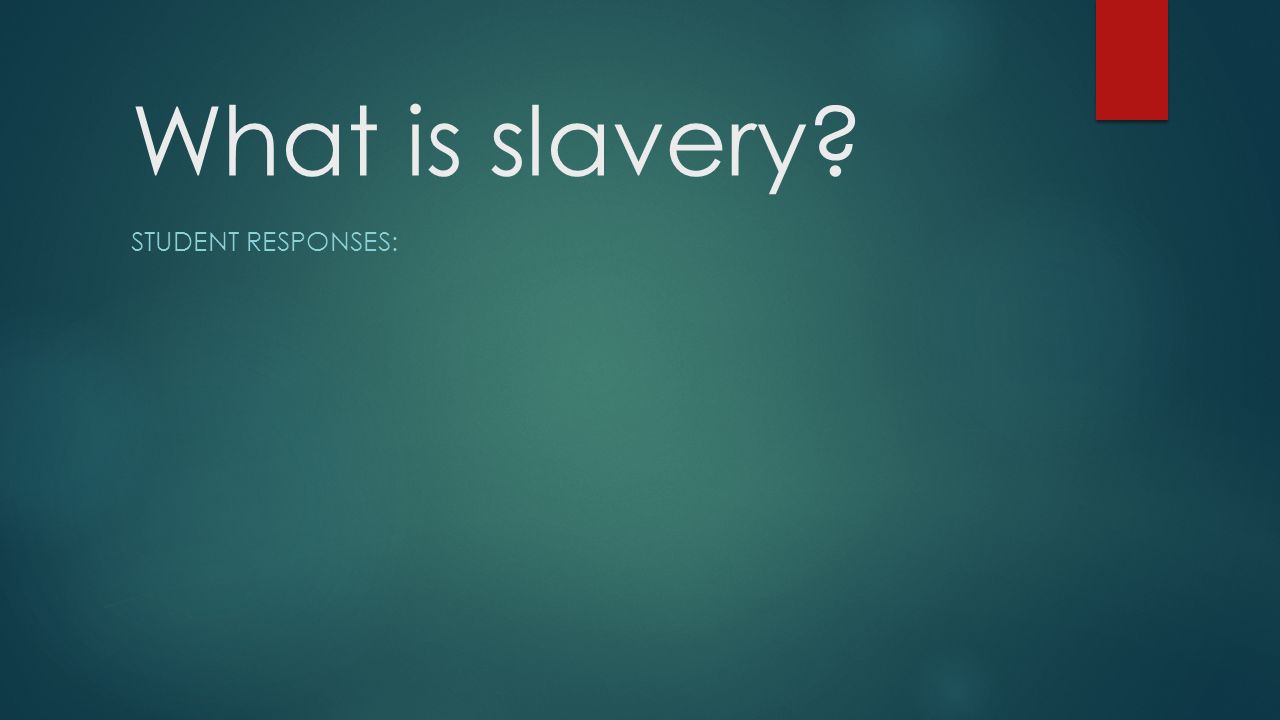 What is slavery?

STUDENT RESPONSES: